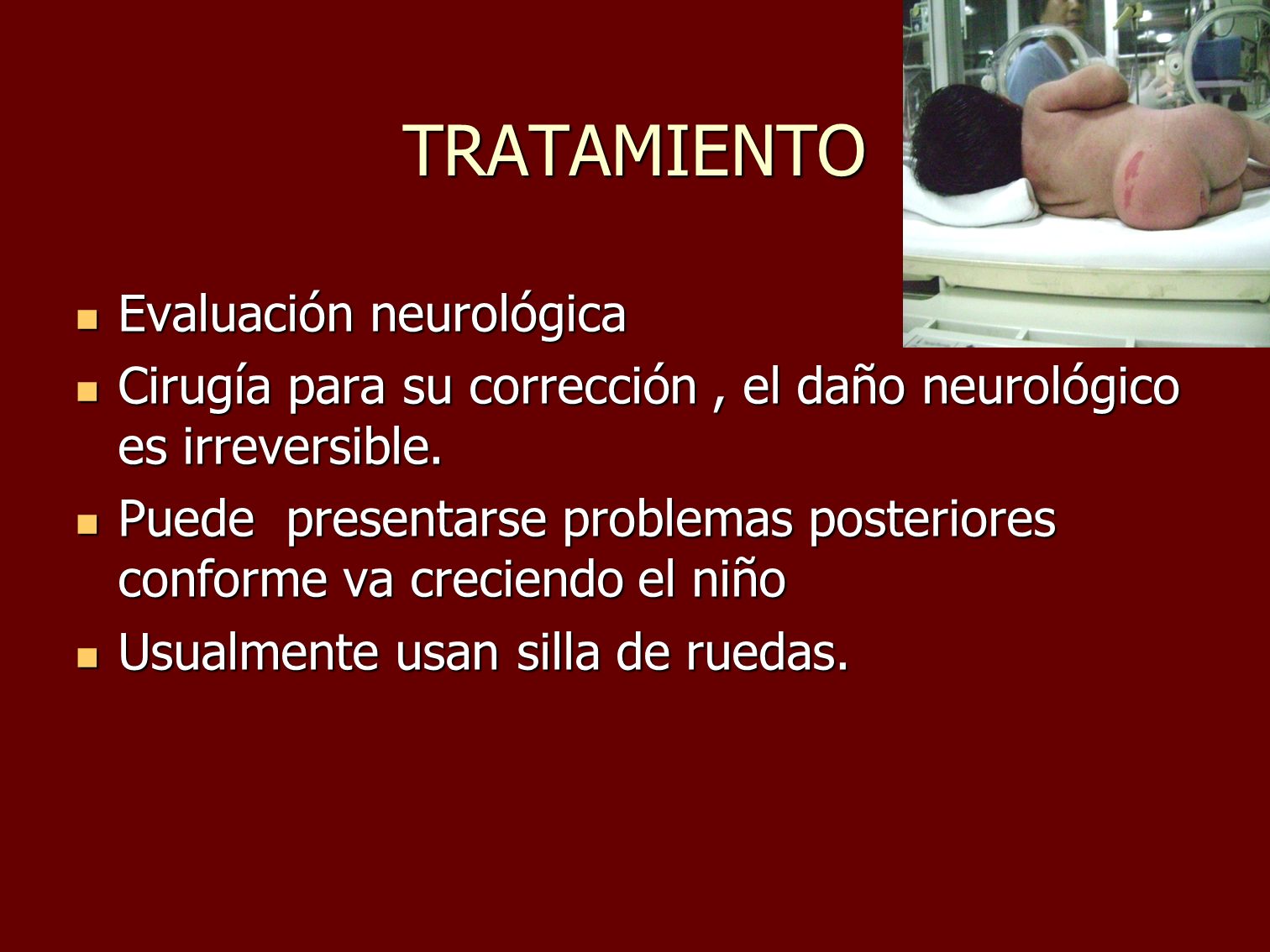 TRATAMIENTO

- Evaluación neurológica
- Cirugía para su corrección , el daño neurológico es irreversible.
- Puede  presentarse problemas posteriores conforme va creciendo el niño
- Usualmente usan silla de ruedas.